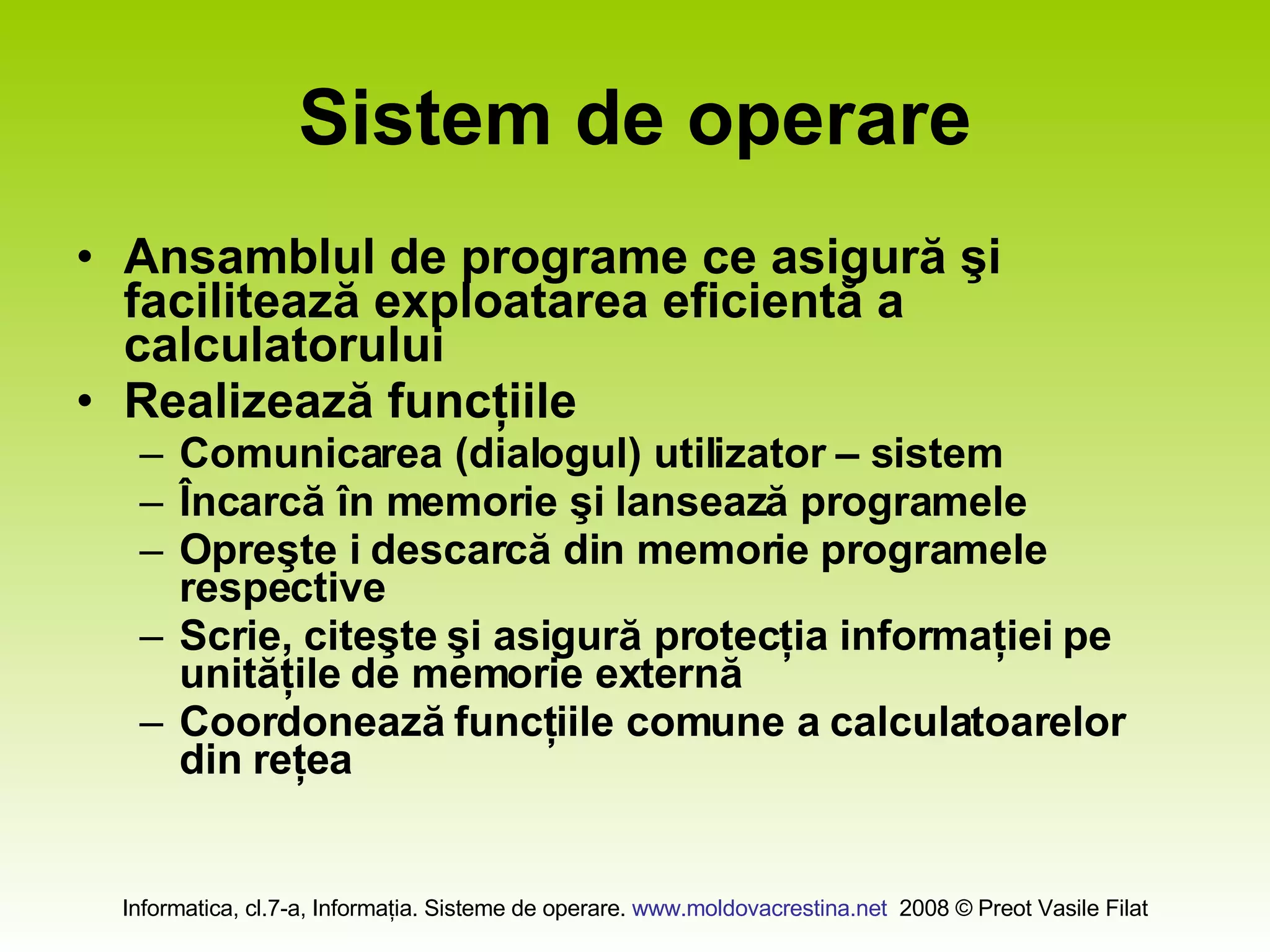 Sistem de operare

• Ansamblul de programe ce asigură şi facilitează exploatarea eficientă a calculatorului
• Realizează funcțiile
– Comunicarea (dialogul) utilizator – sistem
– Încarcă în memorie şi lansează programele
– Opreşte i descarcă din memorie programele respective
– Scrie, citeşte şi asigură protecția informației pe unitățile de memorie externă
– Coordonează funcțiile comune a calculatoarelor din rețea

Informatica, cl.7-a, Informația. Sisteme de operare. www.moldovacrestina.net 2008 © Preot Vasile Filat